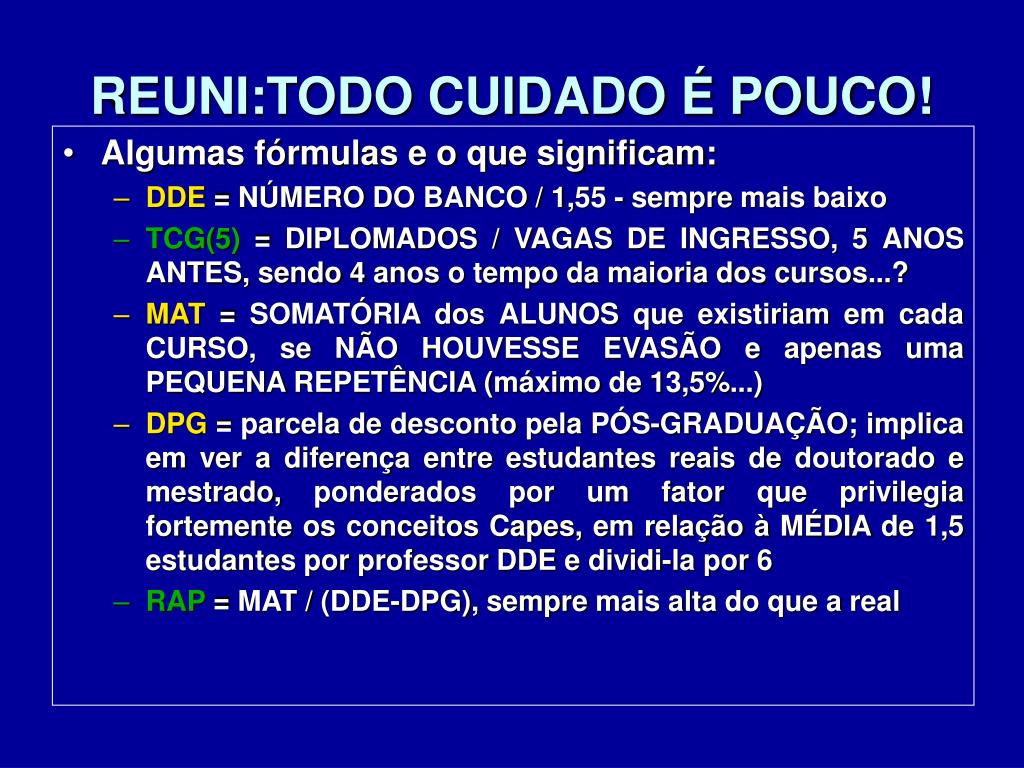 REUNI:TODO CUIDADO É POUCO!

• Algumas fórmulas e o que significam:

– DDE = NÚMERO DO BANCO / 1,55 - sempre mais baixo

– TCG(5) = DIPLOMADOS / VAGAS DE INGRESSO, 5 ANOS ANTES, sendo 4 anos o tempo da maioria dos cursos...?

– MAT = SOMATÓRIA dos ALUNOS que existiriam em cada CURSO, se NÃO HOUVESSE EVASÃO e apenas uma PEQUENA REPETÊNCIA (máximo de 13,5%...)

– DPG = parcela de desconto pela PÓS-GRADUAÇÃO; implica em ver a diferença entre estudantes reais de doutorado e mestrado, ponderados por um fator que privilegia fortemente os conceitos Capes, em relação à MÉDIA de 1,5 estudantes por professor DDE e dividi-la por 6

– RAP = MAT / (DDE-DPG), sempre mais alta do que a real